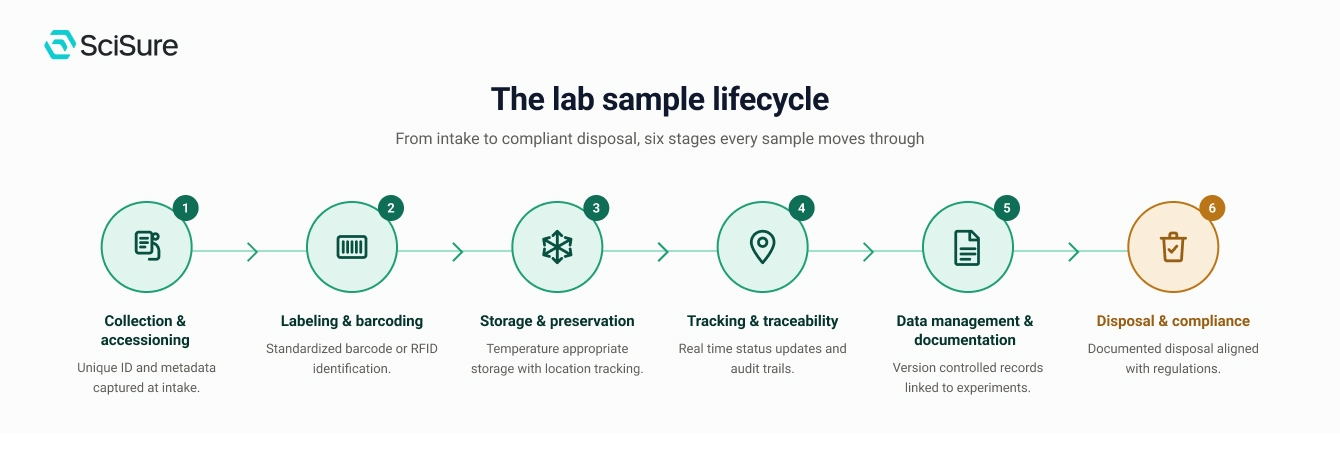 SciSure

The lab sample lifecycle

From intake to compliant disposal, six stages every sample moves through

1
Collection & accessioning
Unique ID and metadata captured at intake.

2
Labeling & barcoding
Standardized barcode or RFID identification.

3
Storage & preservation
Temperature appropriate storage with location tracking.

4
Tracking & traceability
Real time status updates and audit trails.

5
Data management & documentation
Version controlled records linked to experiments.

6
Disposal & compliance
Documented disposal aligned with regulations.